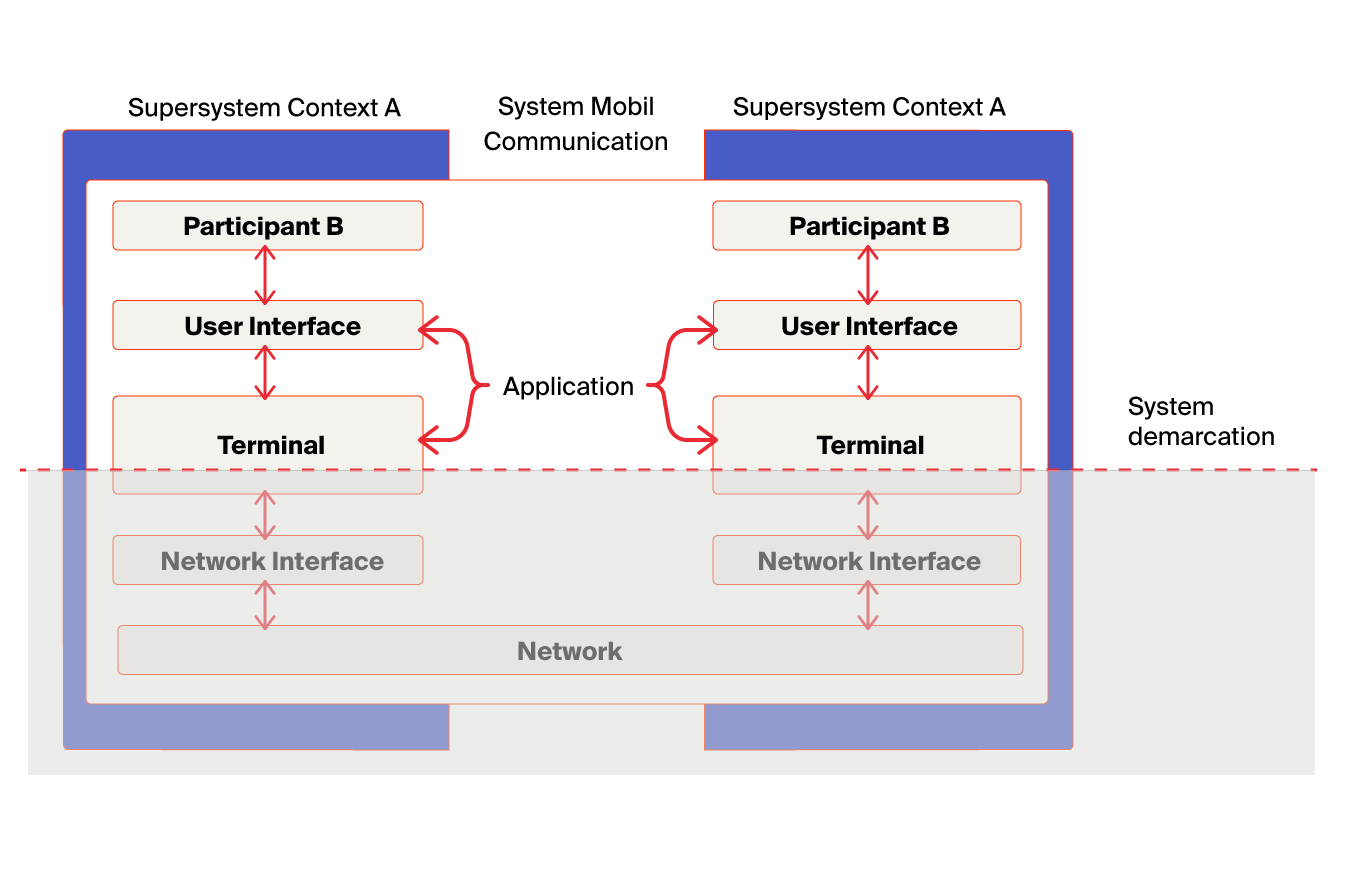 Supersystem Context A

System Mobil Communication

Supersystem Context A

Participant B

User Interface

Terminal

Application

Participant B

User Interface

Terminal

System demarcation

Network Interface

Network Interface

Network